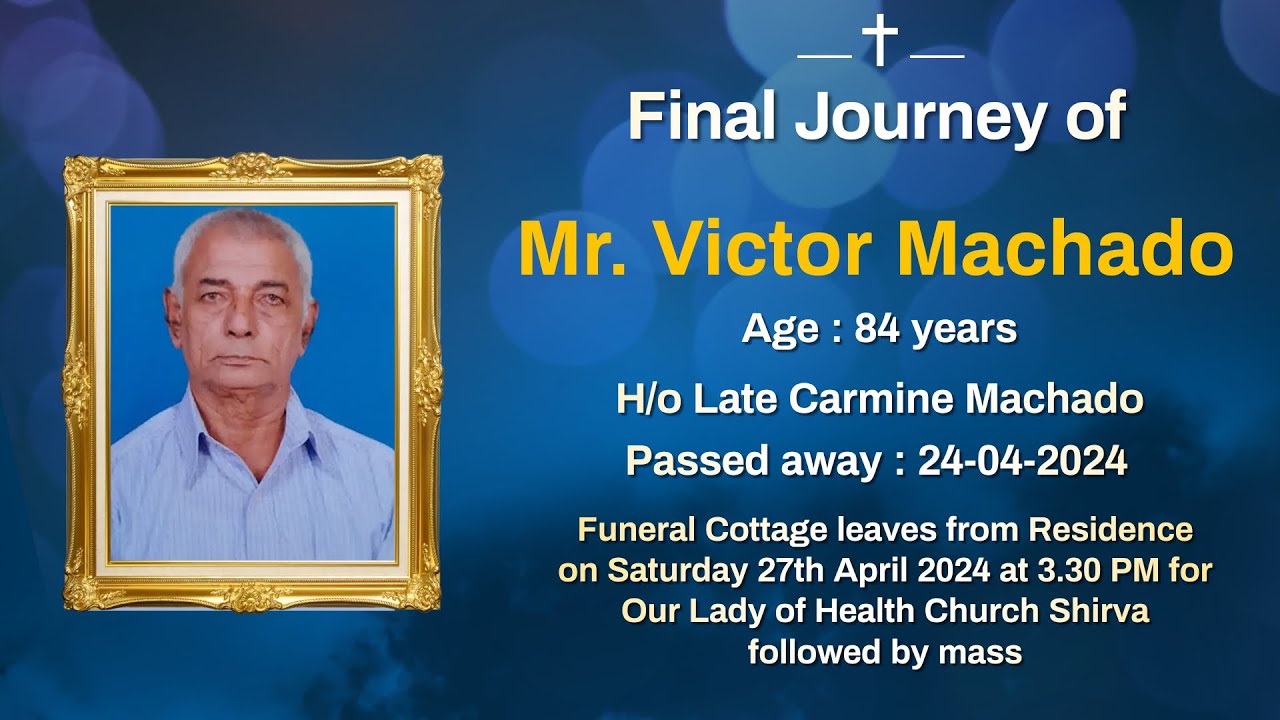 Final Journey of

Mr. Victor Machado

Age : 84 years

H/o Late Carmine Machado

Passed away : 24-04-2024

Funeral Cottage leaves from Residence on Saturday 27th April 2024 at 3.30 PM for Our Lady of Health Church Shirva followed by mass